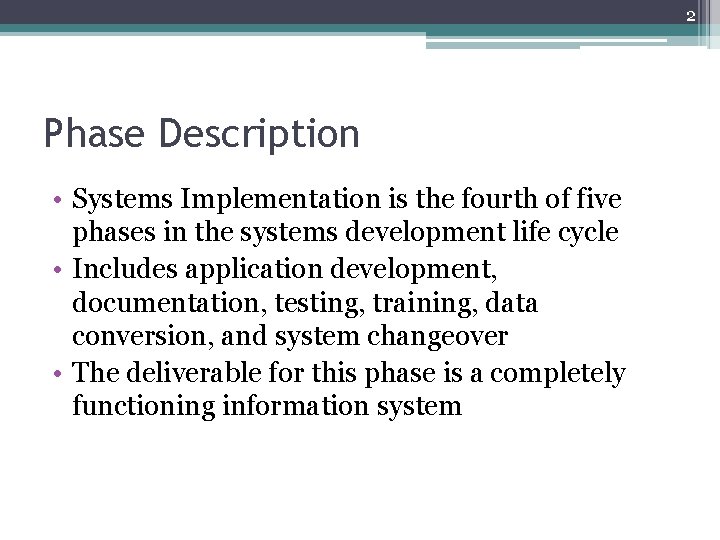 2

Phase Description

• Systems Implementation is the fourth of five phases in the systems development life cycle
• Includes application development, documentation, testing, training, data conversion, and system changeover
• The deliverable for this phase is a completely functioning information system